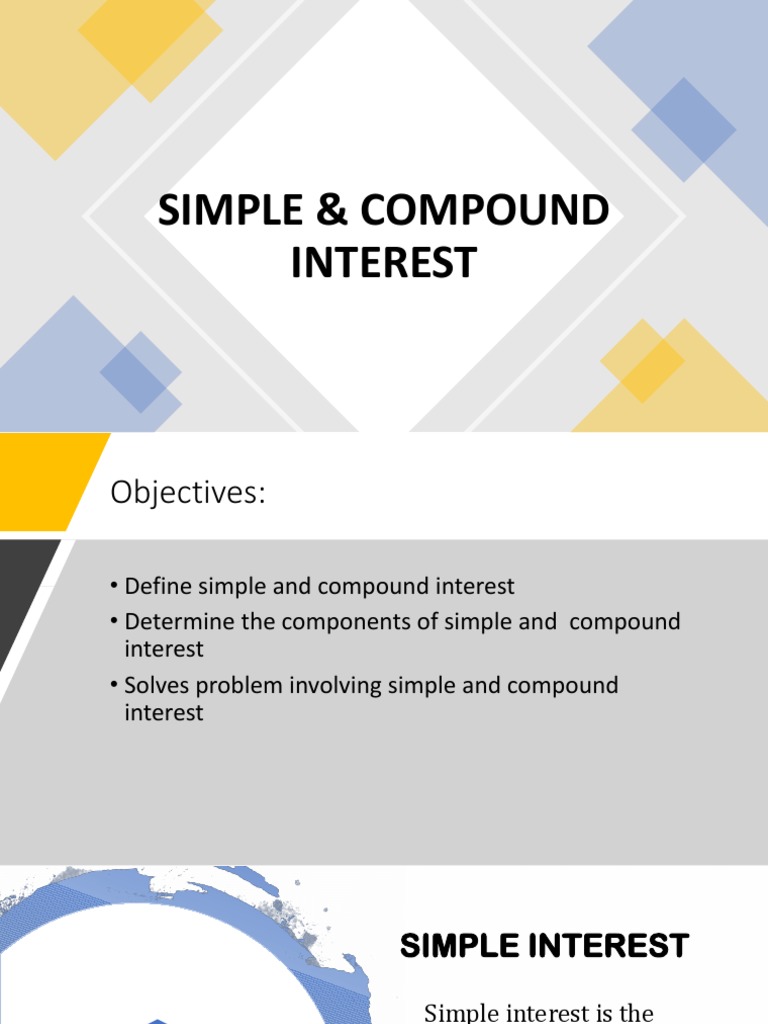 SIMPLE & COMPOUND INTEREST

Objectives:

• Define simple and compound interest
• Determine the components of simple and compound interest
• Solves problem involving simple and compound interest

SIMPLE INTEREST

Simple interest is the